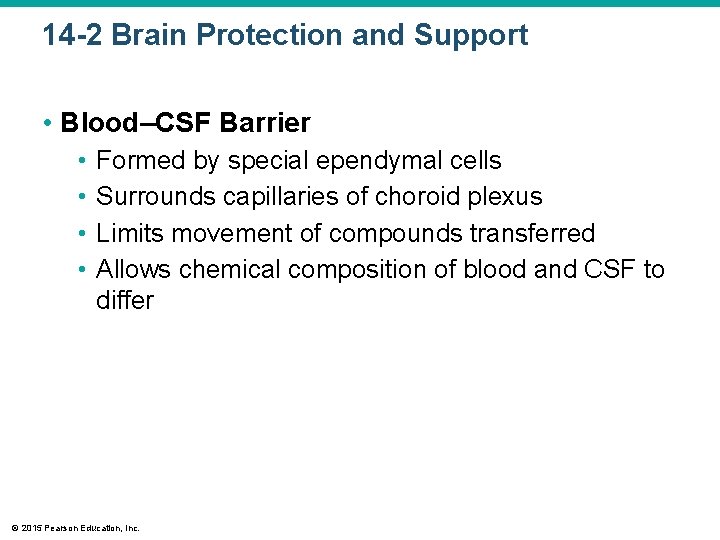 14-2 Brain Protection and Support

• Blood–CSF Barrier
  • Formed by special ependymal cells
  • Surrounds capillaries of choroid plexus
  • Limits movement of compounds transferred
  • Allows chemical composition of blood and CSF to differ

© 2015 Pearson Education, Inc.